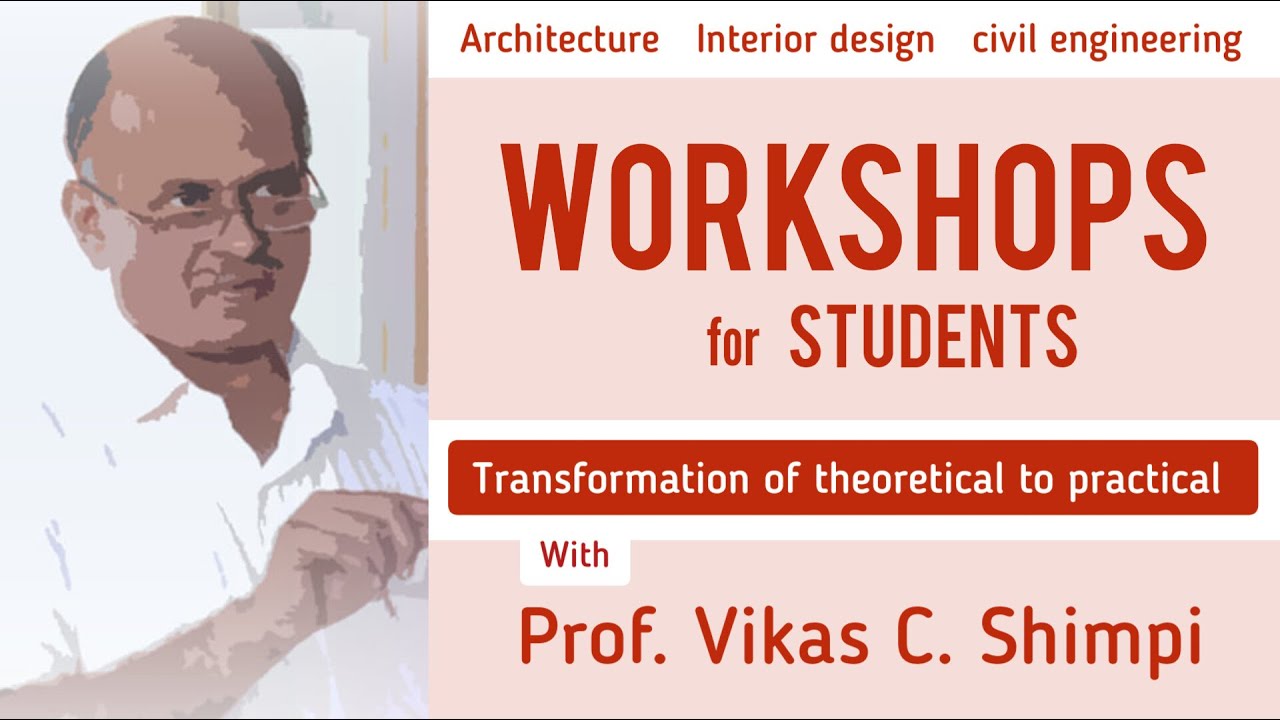 Architecture Interior design civil engineering

WORKSHOPS

for STUDENTS

Transformation of theoretical to practical

With

Prof. Vikas C. Shimpi